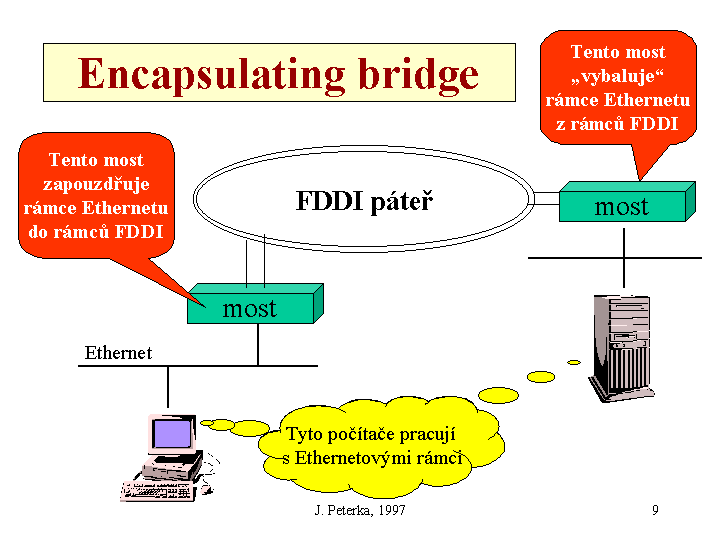 Encapsulating bridge

Tento most „vybaluje“ rámce Ethernetu z rámců FDDI

Tento most zapouzdřuje rámce Ethernetu do rámců FDDI

FDDI páteř

most

most

Ethernet

Tyto počítače pracují s Ethernetovými rámci

J. Peterka, 1997

9